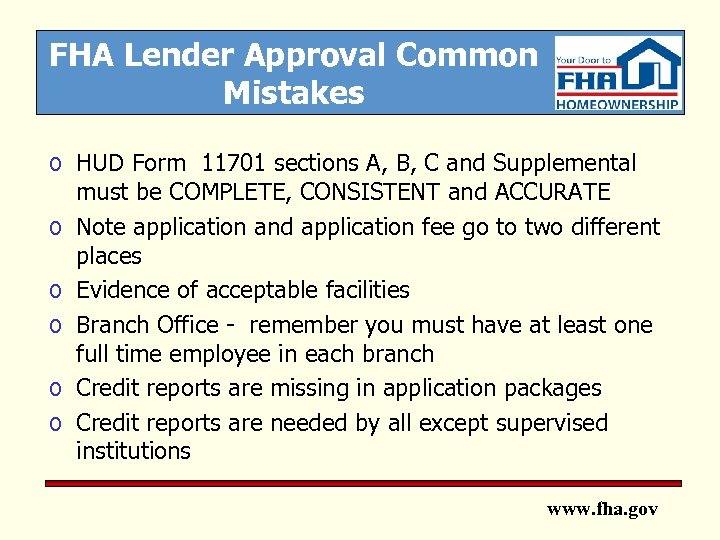 FHA Lender Approval Common Mistakes

Your Door to FHA HOMEOWNERSHIP

o HUD Form 11701 sections A, B, C and Supplemental must be COMPLETE, CONSISTENT and ACCURATE
o Note application and application fee go to two different places
o Evidence of acceptable facilities
o Branch Office - remember you must have at least one full time employee in each branch
o Credit reports are missing in application packages
o Credit reports are needed by all except supervised institutions

www.fha.gov